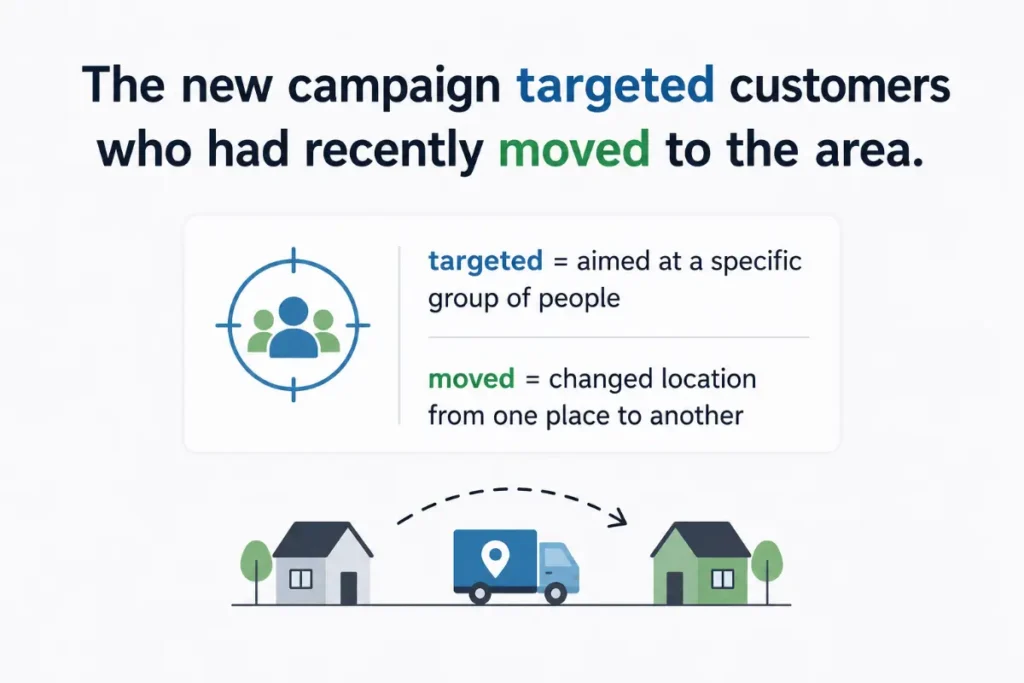 The new campaign targeted customers who had recently moved to the area.

targeted = aimed at a specific group of people

moved = changed location from one place to another